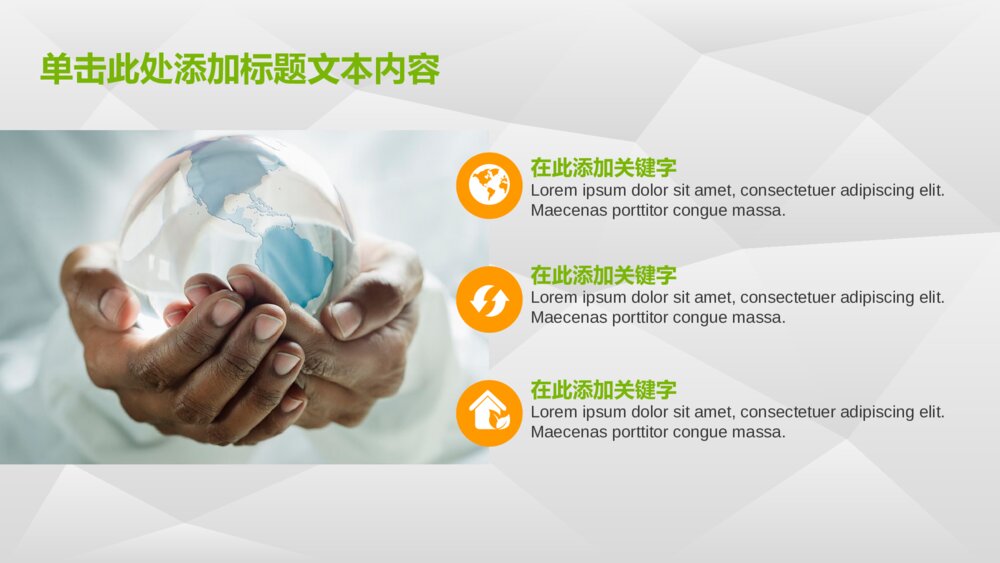 单击此处添加标题文本内容

在此添加关键字
Lorem ipsum dolor sit amet, consectetuer adipiscing elit. Maecenas porttitor congue massa.

在此添加关键字
Lorem ipsum dolor sit amet, consectetuer adipiscing elit. Maecenas porttitor congue massa.

在此添加关键字
Lorem ipsum dolor sit amet, consectetuer adipiscing elit. Maecenas porttitor congue massa.